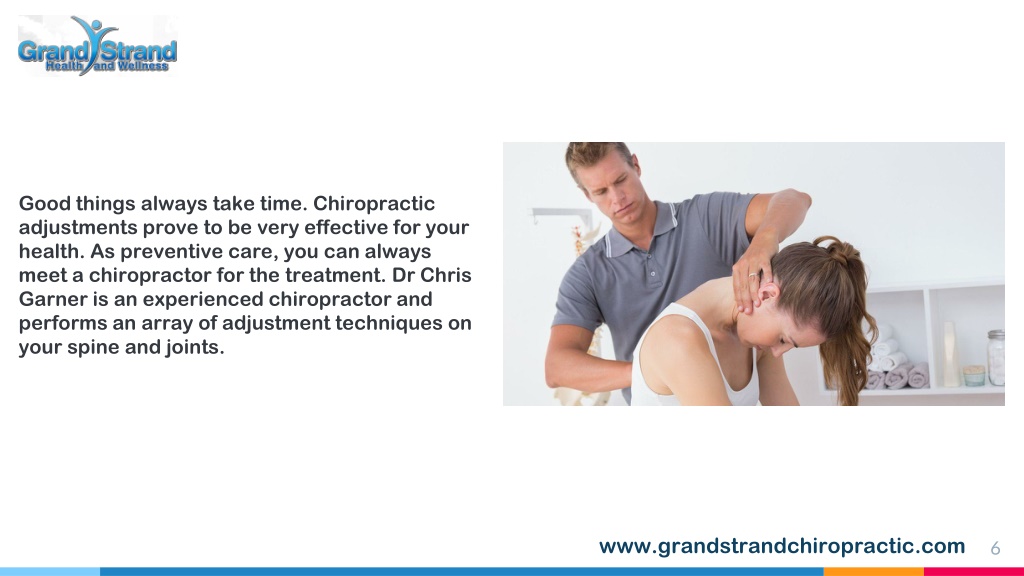 Grand Strand
Health and Wellness

Good things always take time. Chiropractic adjustments prove to be very effective for your health. As preventive care, you can always meet a chiropractor for the treatment. Dr Chris Garner is an experienced chiropractor and performs an array of adjustment techniques on your spine and joints.

www.grandstrandchiropractic.com 6